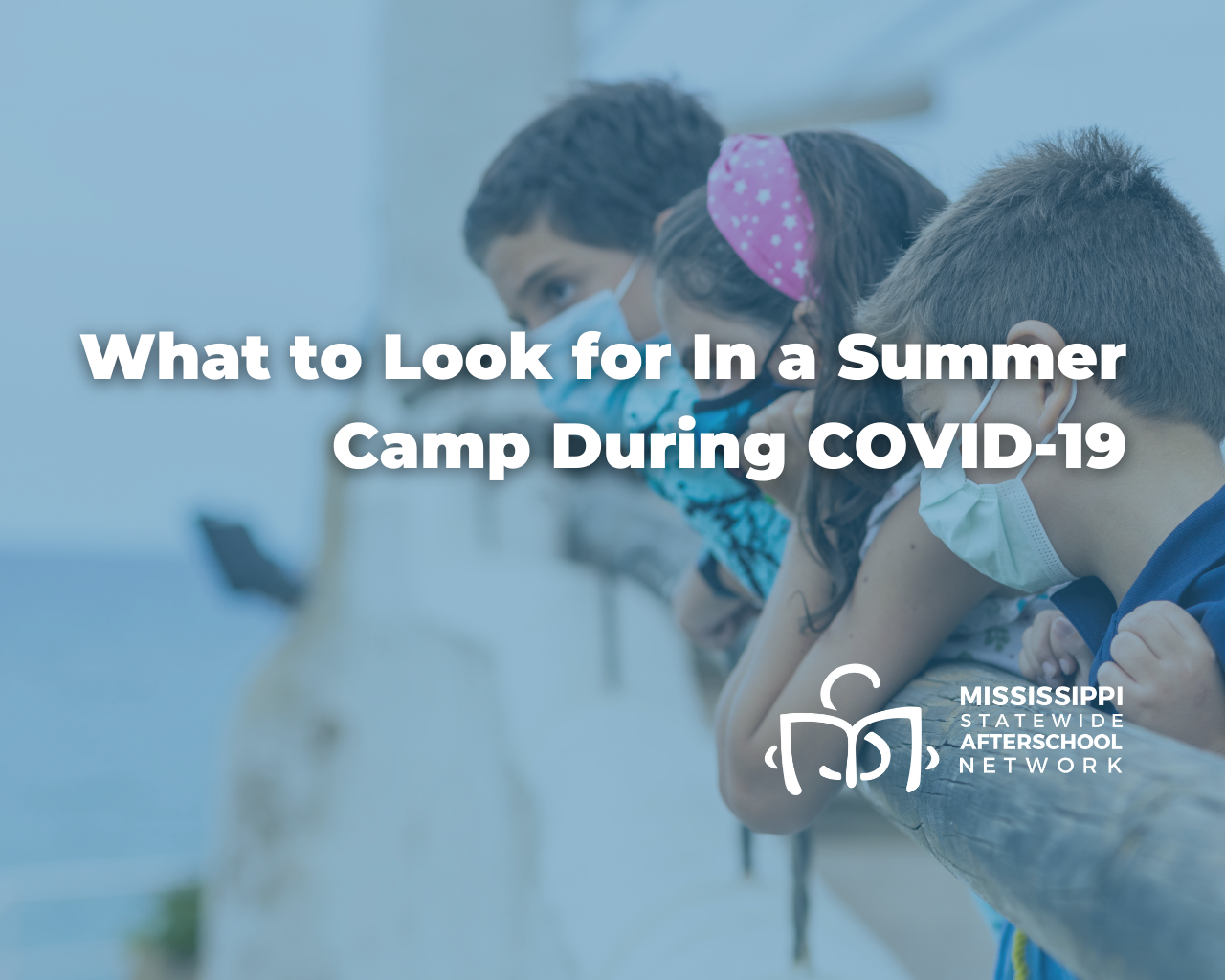 What to Look for In a Summer Camp During COVID-19

MISSISSIPPI
STATEWIDE
AFTERSCHOOL
NETWORK